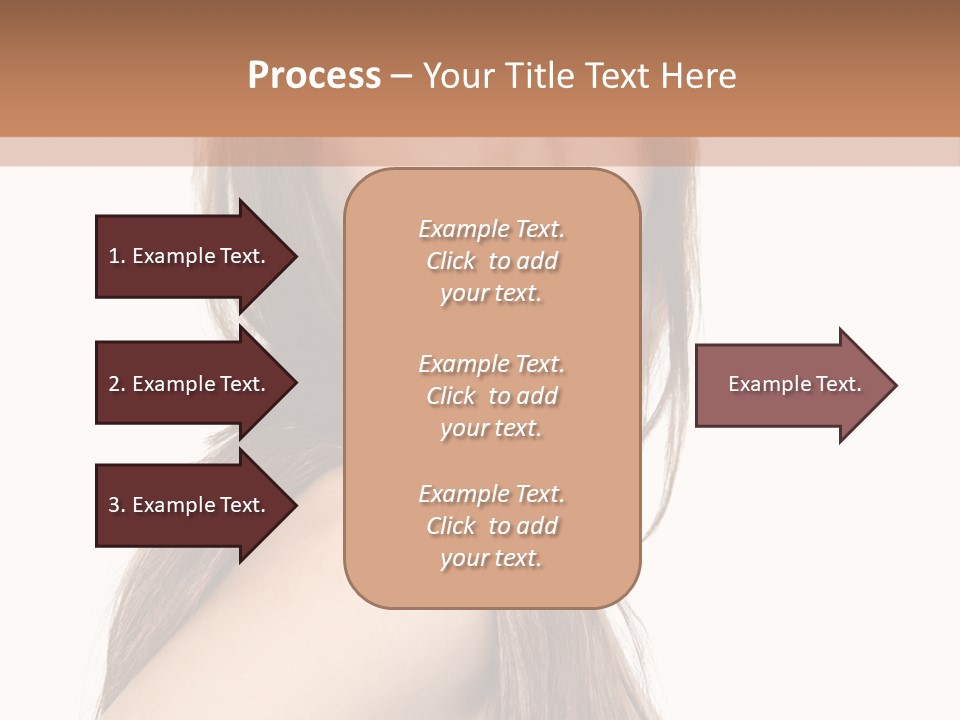 Process – Your Title Text Here

1. Example Text.

2. Example Text.

3. Example Text.

Example Text. Click to add your text.

Example Text. Click to add your text.

Example Text. Click to add your text.

Example Text.